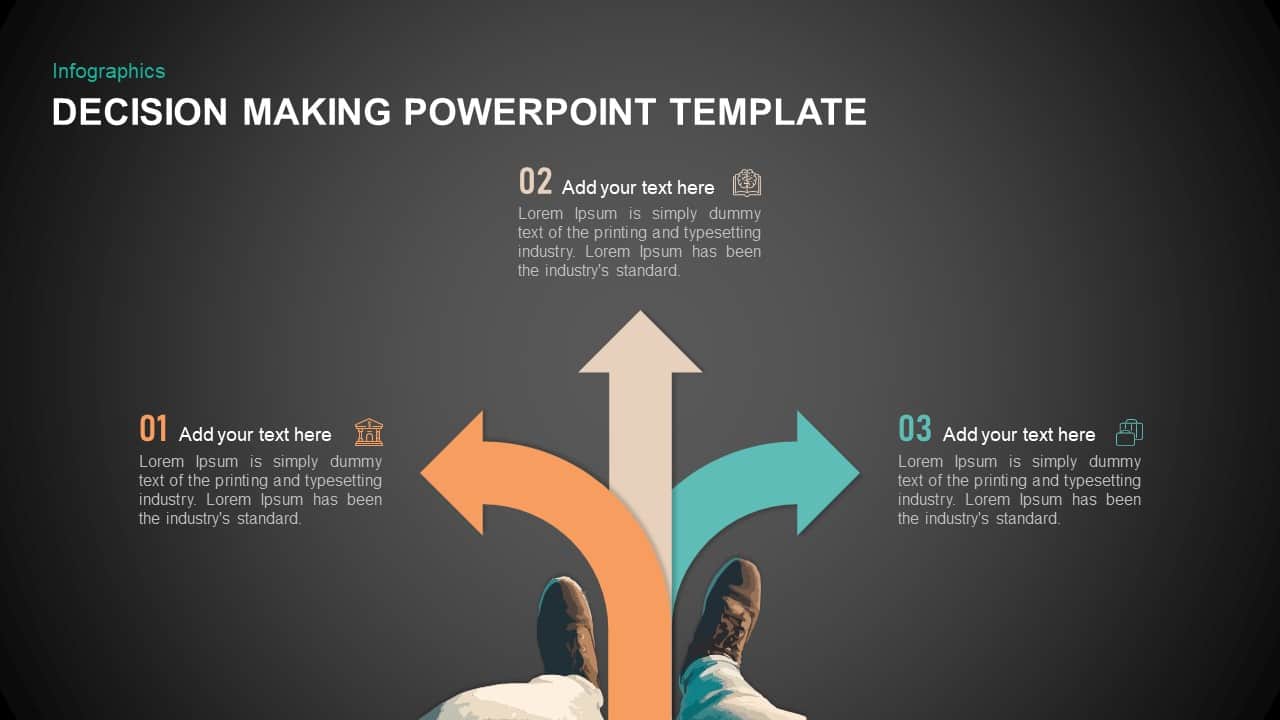 Infographics

DECISION MAKING POWERPOINT TEMPLATE

02 Add your text here

Lorem Ipsum is simply dummy text of the printing and typesetting industry. Lorem Ipsum has been the industry's standard.

01 Add your text here

Lorem Ipsum is simply dummy text of the printing and typesetting industry. Lorem Ipsum has been the industry's standard.

03 Add your text here

Lorem Ipsum is simply dummy text of the printing and typesetting industry. Lorem Ipsum has been the industry's standard.